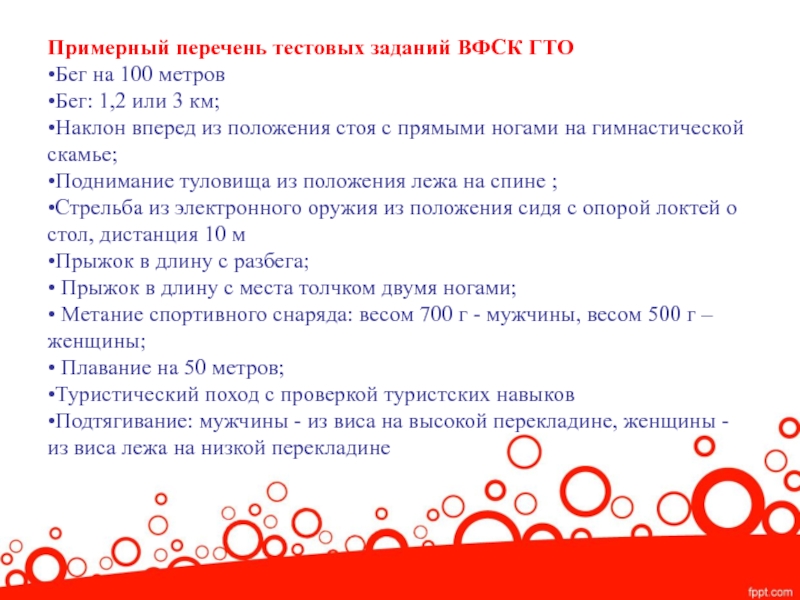 Примерный перечень тестовых заданий ВФСК ГТО
•Бег на 100 метров
•Бег: 1,2 или 3 км;
•Наклон вперед из положения стоя с прямыми ногами на гимнастической скамье;
•Поднимание туловища из положения лежа на спине ;
•Стрельба из электронного оружия из положения сидя с опорой локтей о стол, дистанция 10 м
•Прыжок в длину с разбега;
• Прыжок в длину с места толчком двумя ногами;
• Метание спортивного снаряда: весом 700 г - мужчины, весом 500 г – женщины;
• Плавание на 50 метров;
•Туристический поход с проверкой туристских навыков
•Подтягивание: мужчины - из виса на высокой перекладине, женщины - из виса лежа на низкой перекладине

fppt.com